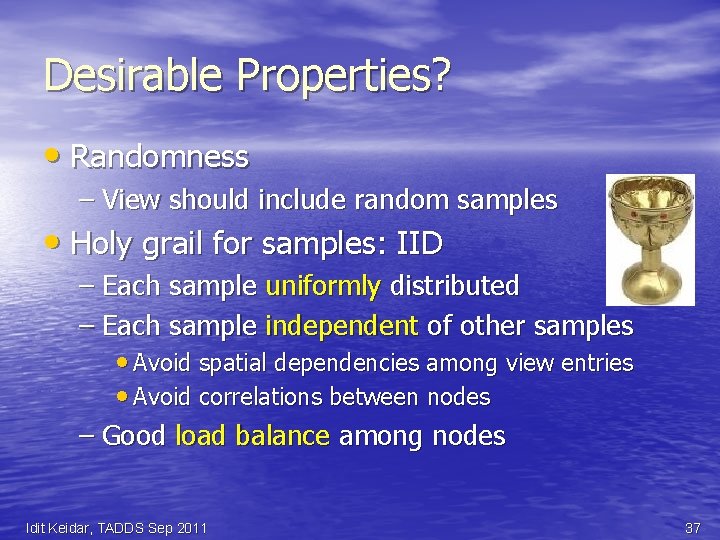 Desirable Properties?

• Randomness
  – View should include random samples
• Holy grail for samples: IID
  – Each sample uniformly distributed
  – Each sample independent of other samples
    • Avoid spatial dependencies among view entries
    • Avoid correlations between nodes
  – Good load balance among nodes

Idit Keidar, TADDS Sep 2011

37